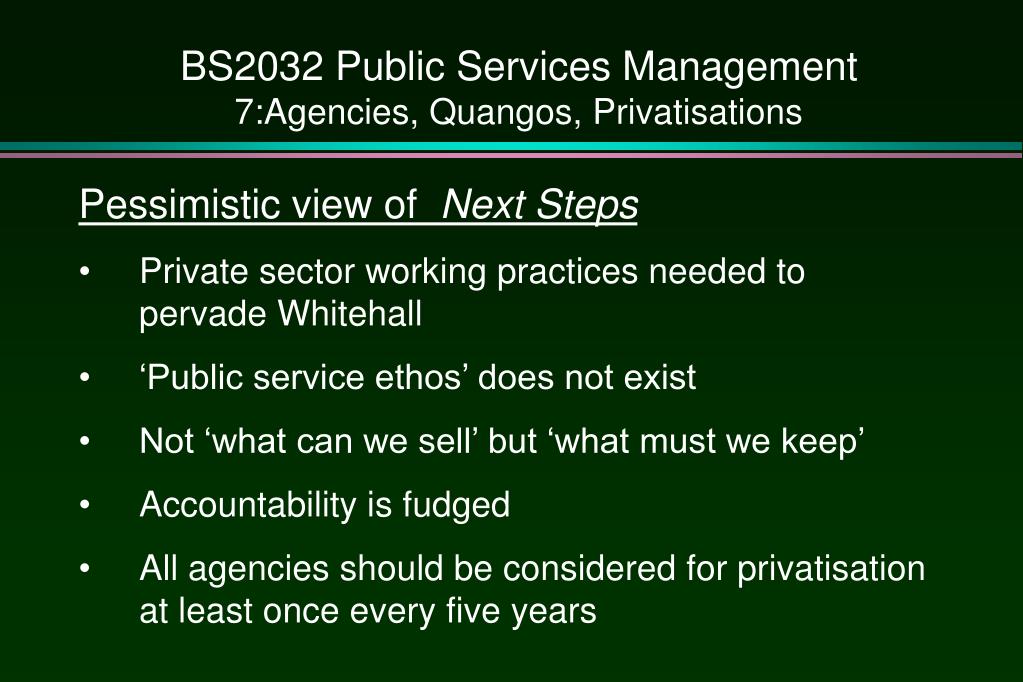 BS2032 Public Services Management
7:Agencies, Quangos, Privatisations

Pessimistic view of Next Steps

• Private sector working practices needed to pervade Whitehall

• ‘Public service ethos’ does not exist

• Not ‘what can we sell’ but ‘what must we keep’

• Accountability is fudged

• All agencies should be considered for privatisation at least once every five years